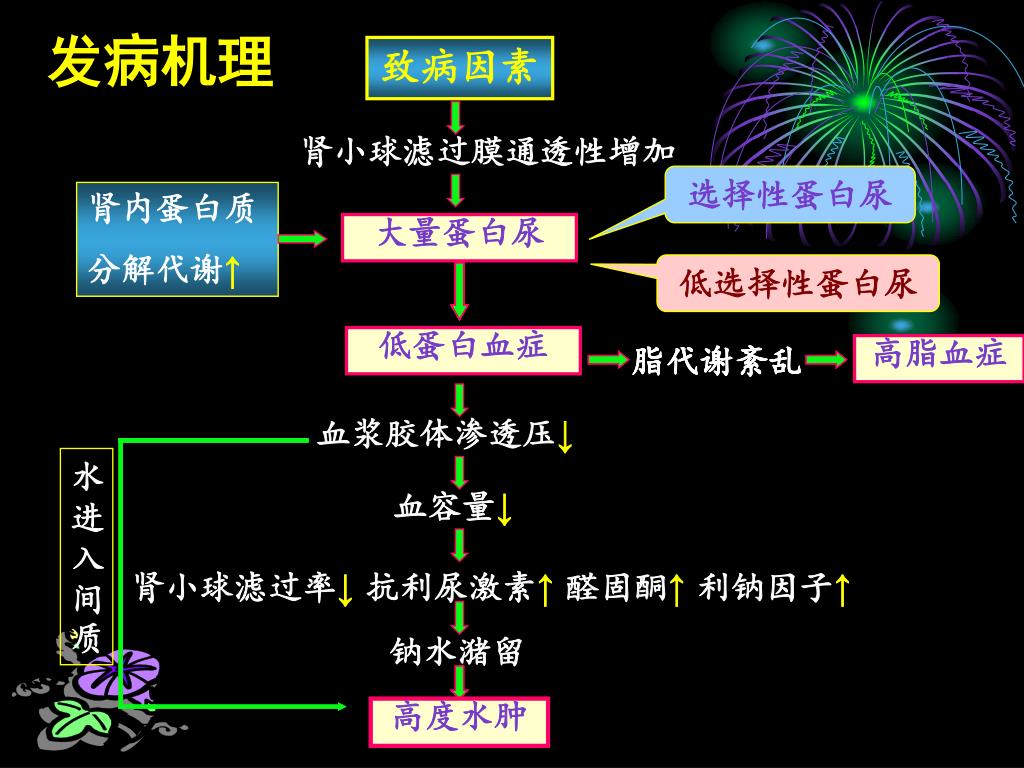 发病机理

致病因素

肾小球滤过膜通透性增加

肾内蛋白质分解代谢↑

大量蛋白尿

选择性蛋白尿

低选择性蛋白尿

低蛋白血症

脂代谢紊乱

高脂血症

血浆胶体渗透压↓

水进入间质

血容量↓

肾小球滤过率↓ 抗利尿激素↑ 醛固酮↑ 利钠因子↑

钠水潴留

高度水肿